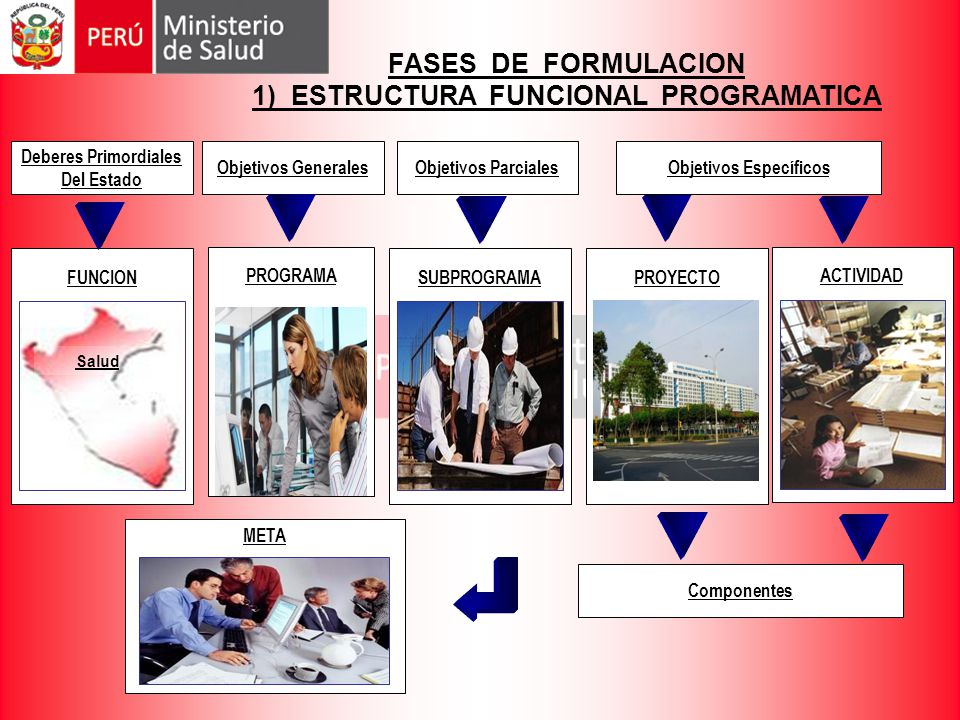 REPÚBLICA DEL PERÚ

PERÚ Ministerio de Salud

FASES DE FORMULACION
1) ESTRUCTURA FUNCIONAL PROGRAMATICA

Deberes Primordiales Del Estado

Objetivos Generales

Objetivos Parciales

Objetivos Específicos

FUNCION

Salud

PROGRAMA

SUBPROGRAMA

PROYECTO

ACTIVIDAD

META

Componentes